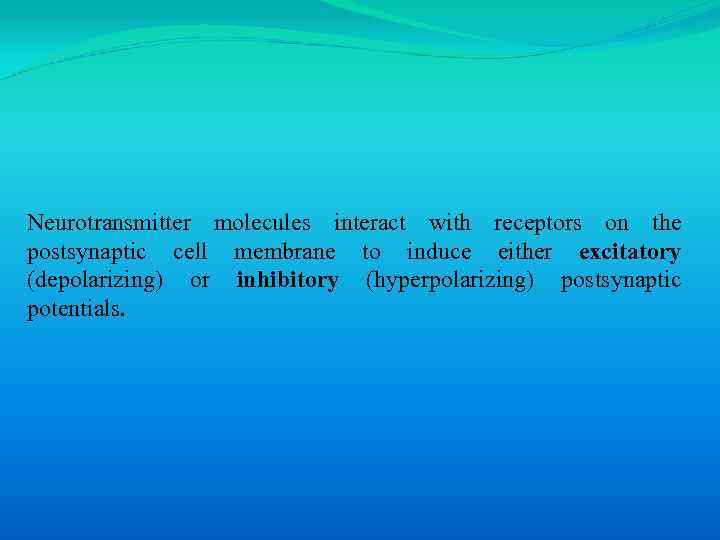 Neurotransmitter molecules interact with receptors on the postsynaptic cell membrane to induce either excitatory (depolarizing) or inhibitory (hyperpolarizing) postsynaptic potentials.